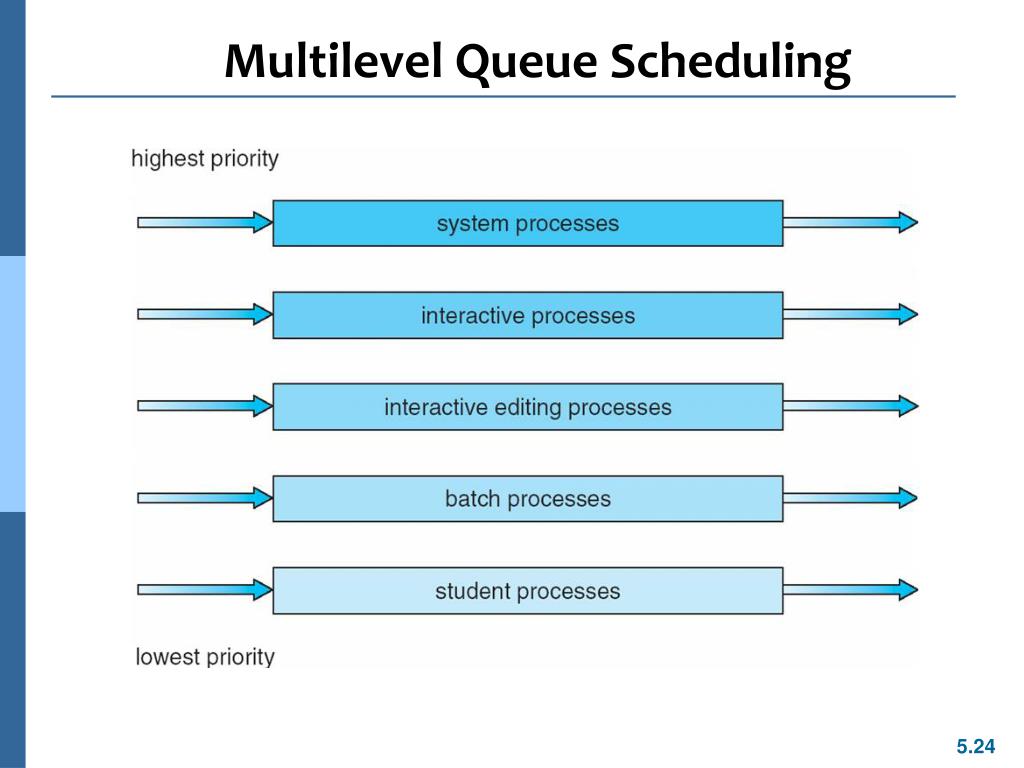 Multilevel Queue Scheduling

highest priority

system processes

interactive processes

interactive editing processes

batch processes

student processes

lowest priority

5.24